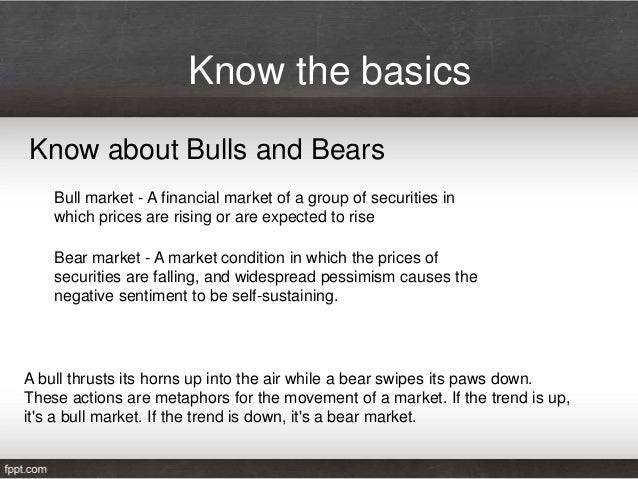 Know the basics

Know about Bulls and Bears

Bull market - A financial market of a group of securities in which prices are rising or are expected to rise

Bear market - A market condition in which the prices of securities are falling, and widespread pessimism causes the negative sentiment to be self-sustaining.

A bull thrusts its horns up into the air while a bear swipes its paws down. These actions are metaphors for the movement of a market. If the trend is up, it's a bull market. If the trend is down, it's a bear market.

fppt.com